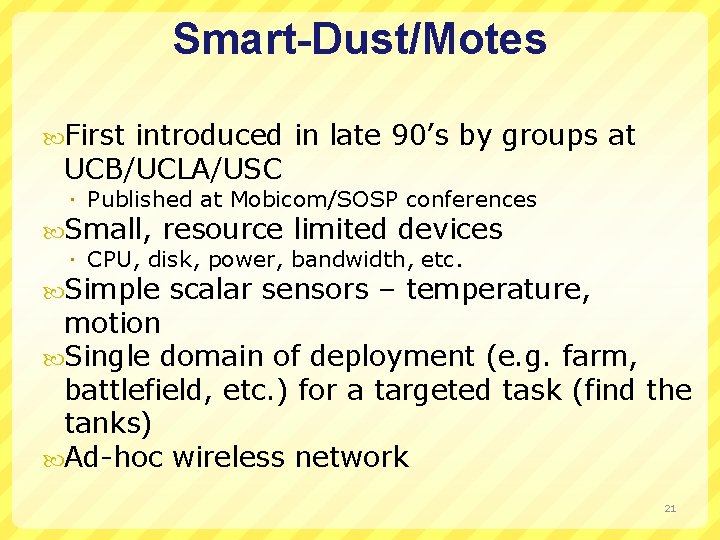 Smart-Dust/Motes

First introduced in late 90’s by groups at UCB/UCLA/USC

Published at Mobicom/SOSP conferences

Small, resource limited devices

CPU, disk, power, bandwidth, etc.

Simple scalar sensors – temperature, motion

Single domain of deployment (e.g. farm, battlefield, etc.) for a targeted task (find the tanks)

Ad-hoc wireless network

21